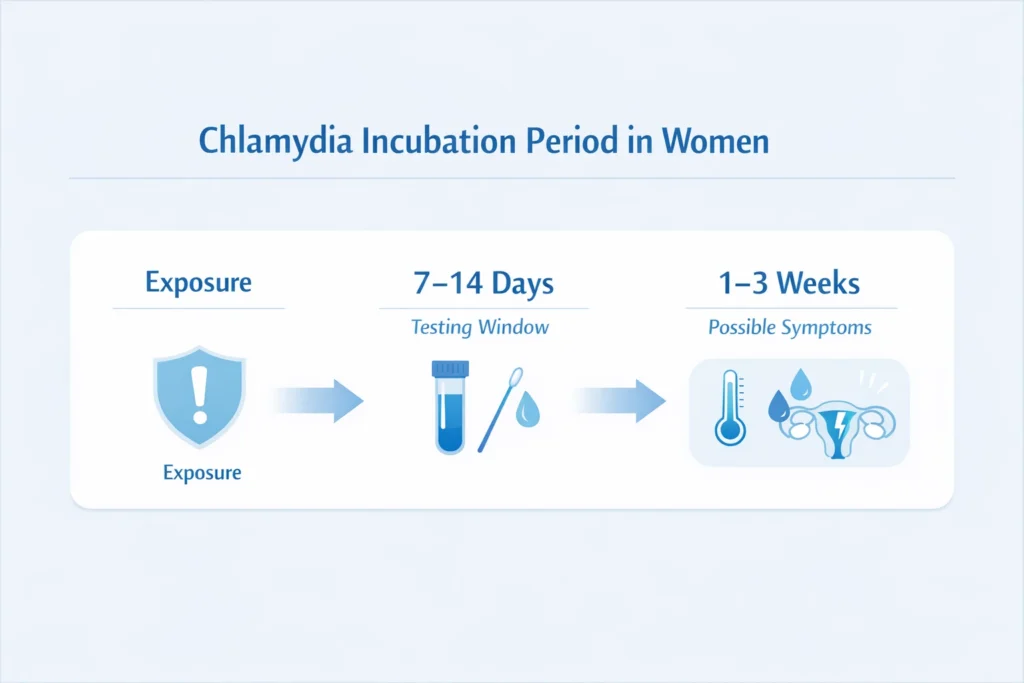 Chlamydia Incubation Period in Women

Exposure

Exposure

7–14 Days

Testing Window

1–3 Weeks

Possible Symptoms